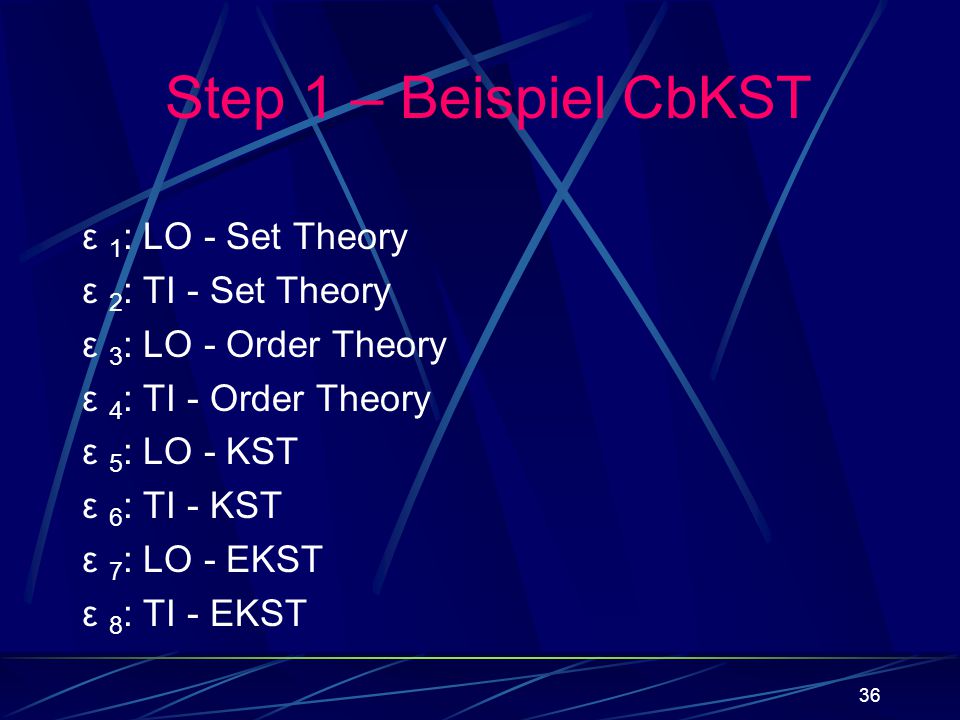 Step 1 – Beispiel CbKST

$\varepsilon_1$: LO - Set Theory
$\varepsilon_2$: TI - Set Theory
$\varepsilon_3$: LO - Order Theory
$\varepsilon_4$: TI - Order Theory
$\varepsilon_5$: LO - KST
$\varepsilon_6$: TI - KST
$\varepsilon_7$: LO - EKST
$\varepsilon_8$: TI - EKST

36